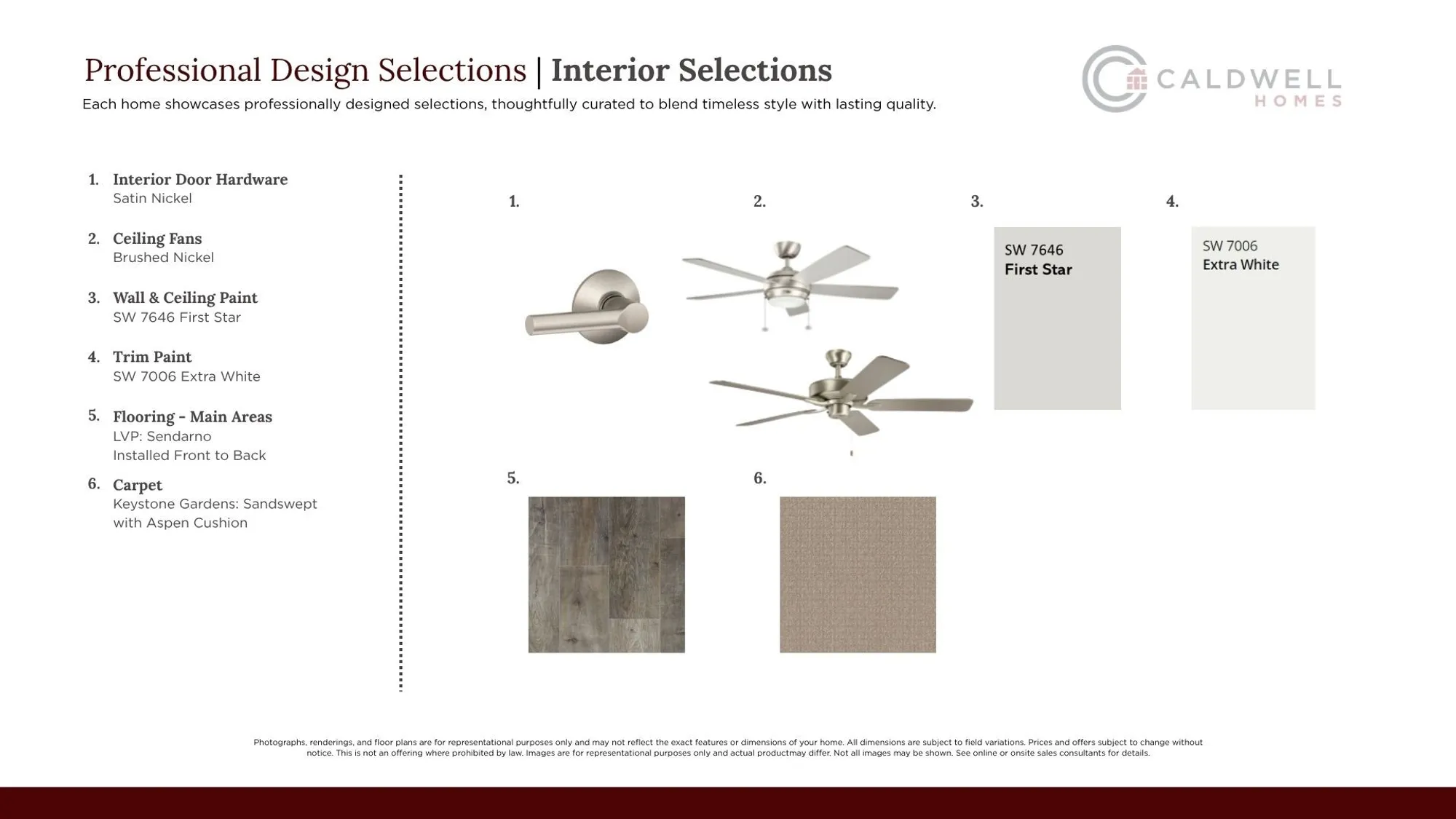 Professional Design Selections | Interior Selections

Each home showcases professionally designed selections, thoughtfully curated to blend timeless style with lasting quality.

CALDWELL HOMES

1. Interior Door Hardware
Satin Nickel

2. Ceiling Fans
Brushed Nickel

3. Wall & Ceiling Paint
SW 7646 First Star

4. Trim Paint
SW 7006 Extra White

5. Flooring - Main Areas
LVP: Sendarno
Installed Front to Back

6. Carpet
Keystone Gardens: Sandswept with Aspen Cushion

1.

2.

3.

SW 7646
First Star

4.

SW 7006
Extra White

5.

6.

Photographs, renderings, and floor plans are for representational purposes only and may not reflect the exact features or dimensions of your home. All dimensions are subject to field variations. Prices and offers subject to change without notice. This is not an offering where prohibited by law. Images are for representational purposes only and actual productmay differ. Not all images may be shown. See online or onsite sales consultants for details.